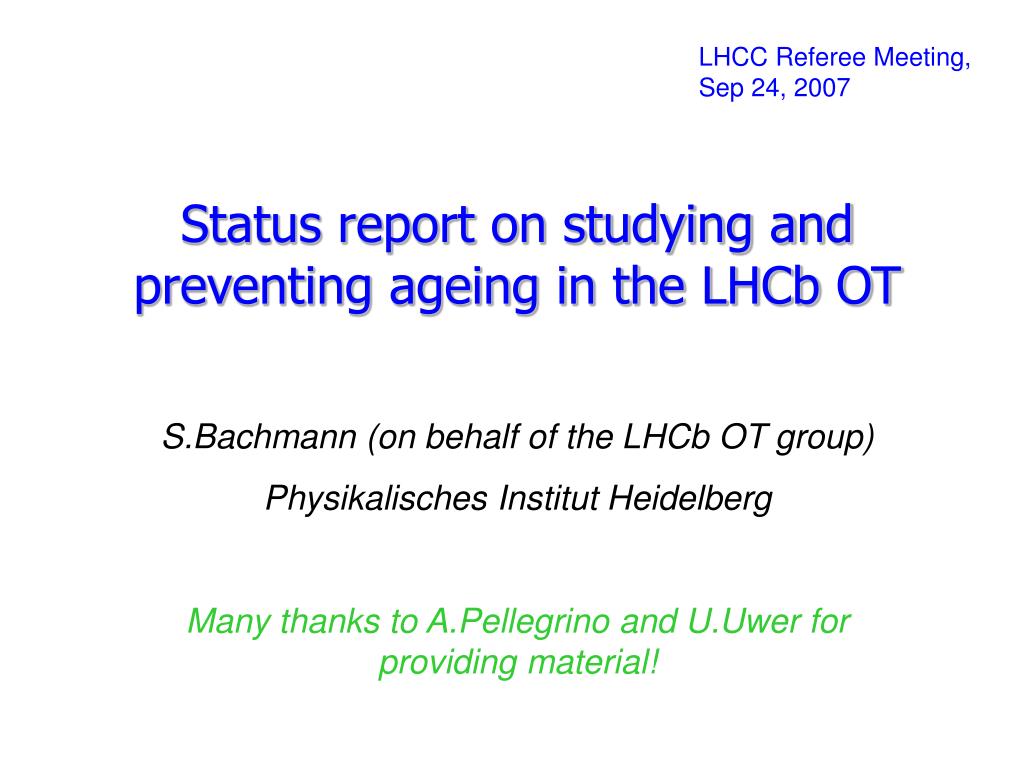 LHCC Referee Meeting, Sep 24, 2007

Status report on studying and preventing ageing in the LHCb OT

S.Bachmann (on behalf of the LHCb OT group)

Physikalisches Institut Heidelberg

Many thanks to A.Pellegrino and U.Uwer for providing material!